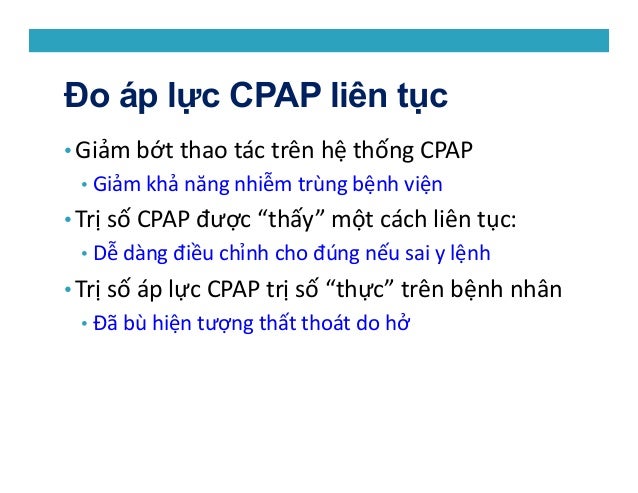 Đo áp lực CPAP liên tục

• Giảm bớt thao tác trên hệ thống CPAP
  • Giảm khả năng nhiễm trùng bệnh viện
• Trị số CPAP được “thấy” một cách liên tục:
  • Dễ dàng điều chỉnh cho đúng nếu sai y lệnh
• Trị số áp lực CPAP trị số “thực” trên bệnh nhân
  • Đã bù hiện tượng thất thoát do hở